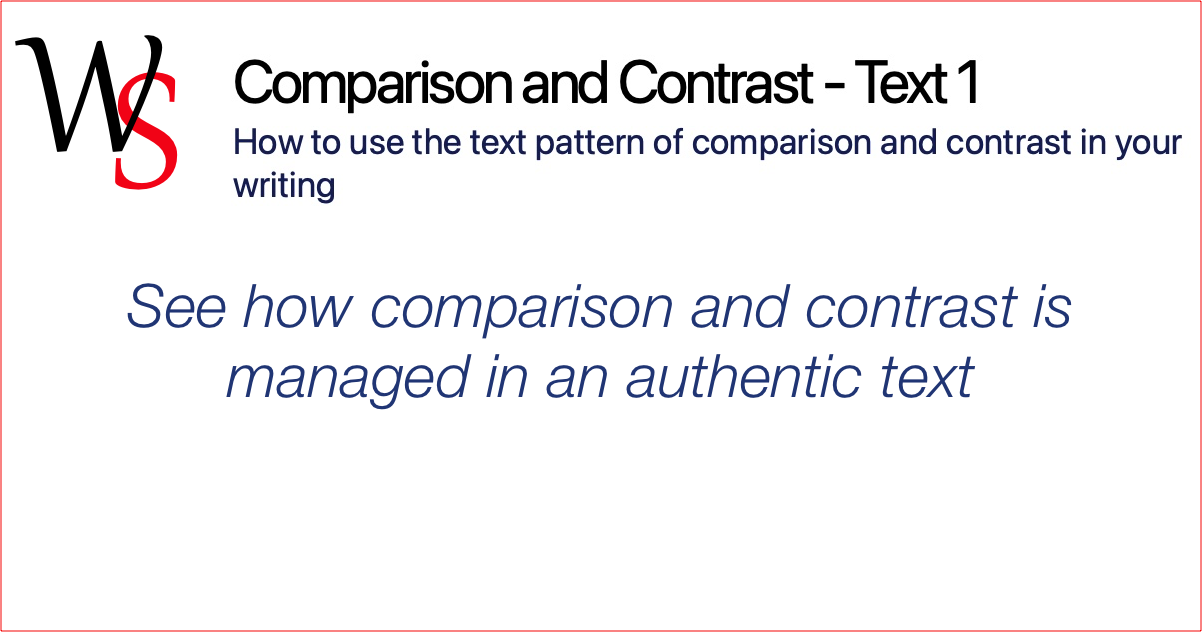 WS

Comparison and Contrast - Text 1

How to use the text pattern of comparison and contrast in your writing

See how comparison and contrast is managed in an authentic text